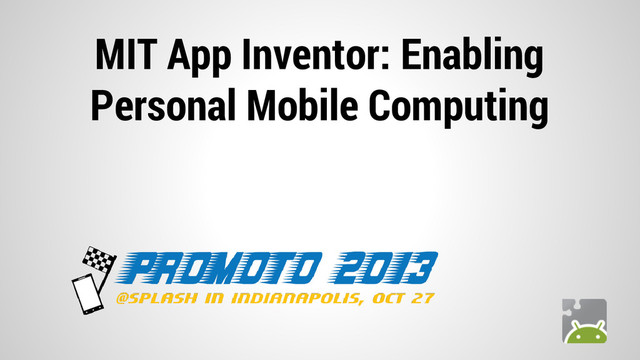 MIT App Inventor: Enabling Personal Mobile Computing

PROMOTO 2013
@SPLASH IN INDIANAPOLIS, OCT 27